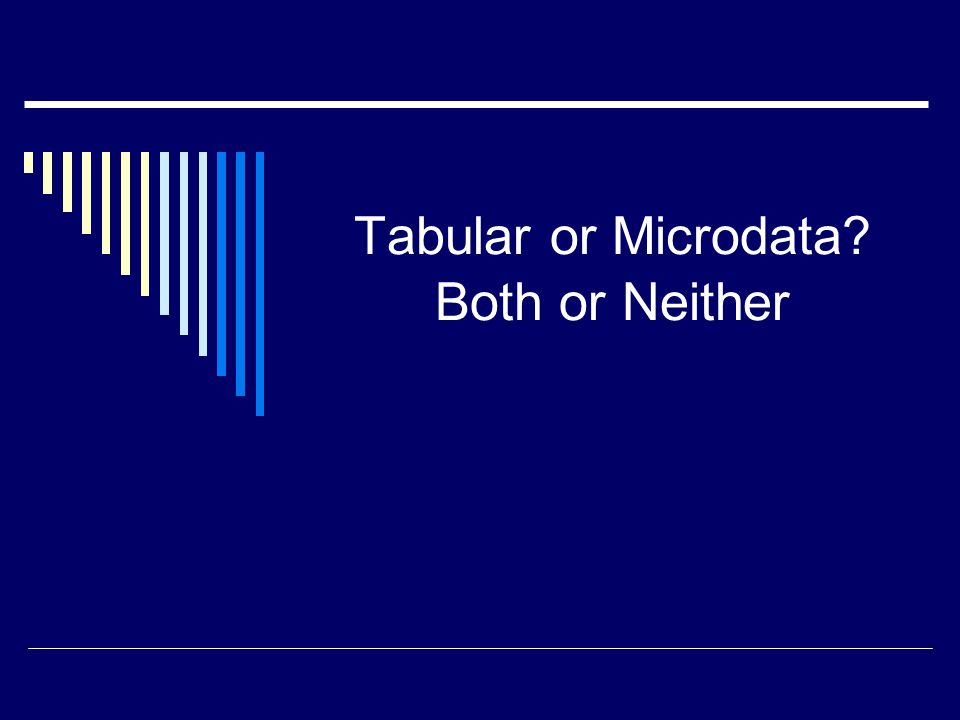 Tabular or Microdata?
Both or Neither